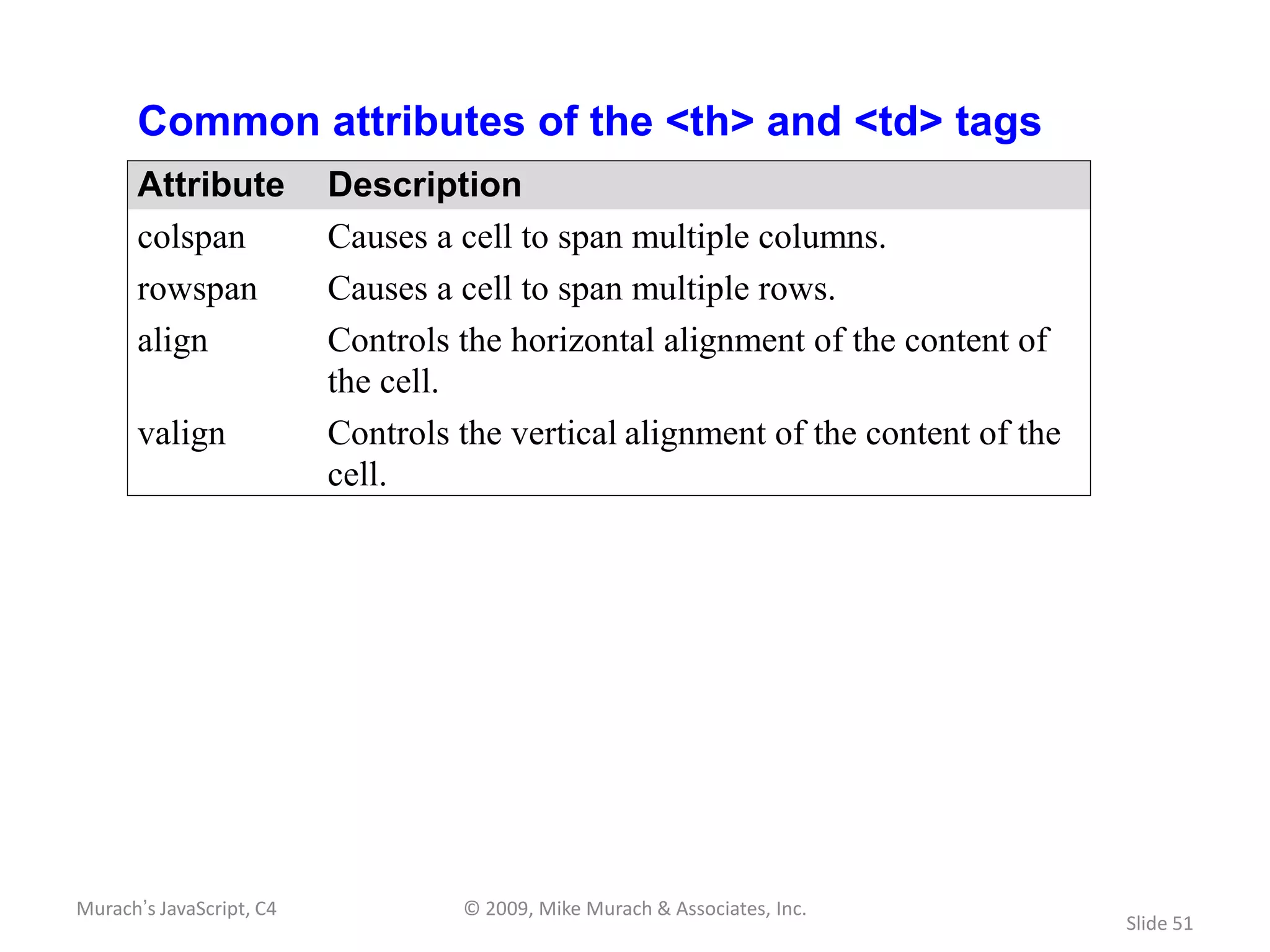 Common attributes of the <th> and <td> tags

| Attribute | Description |
|---|---|
| colspan | Causes a cell to span multiple columns. |
| rowspan | Causes a cell to span multiple rows. |
| align | Controls the horizontal alignment of the content of the cell. |
| valign | Controls the vertical alignment of the content of the cell. |

Murach's JavaScript, C4

© 2009, Mike Murach & Associates, Inc.

Slide 51